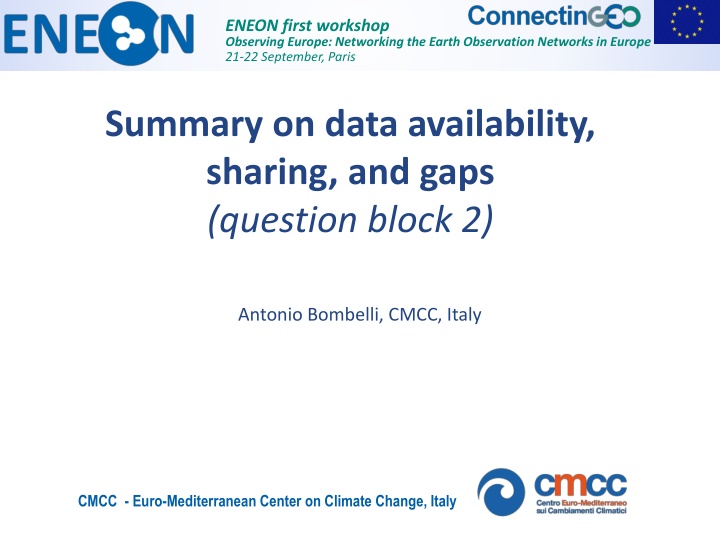 ENEON

ENEON first workshop
Observing Europe: Networking the Earth Observation Networks in Europe
21-22 September, Paris

ConnectinGEO

Summary on data availability, sharing, and gaps
(question block 2)

Antonio Bombelli, CMCC, Italy

CMCC - Euro-Mediterranean Center on Climate Change, Italy

cmcc
Centro Euro-Mediterraneo sui Cambiamenti Climatici